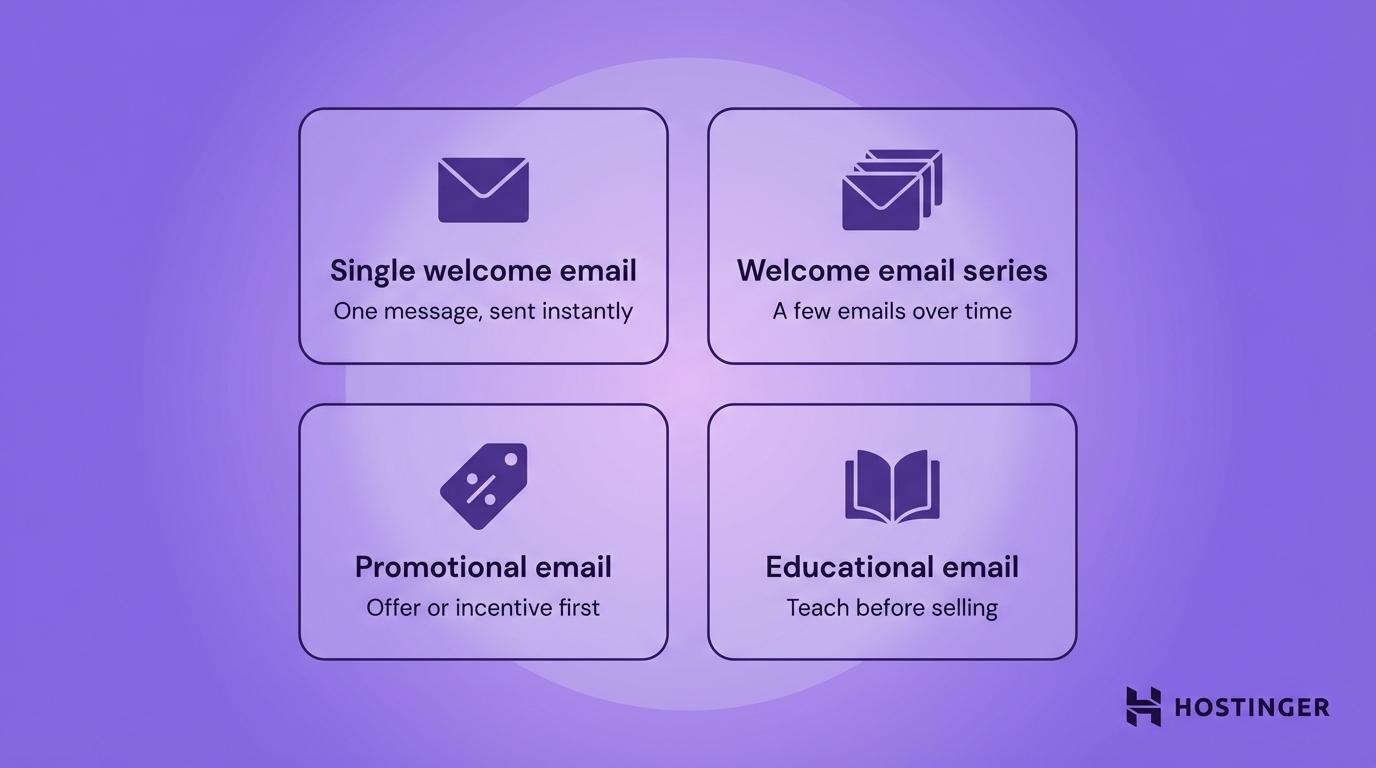 Single welcome email
One message, sent instantly

Welcome email series
A few emails over time

%

Promotional email
Offer or incentive first

Educational email
Teach before selling

HOSTINGER